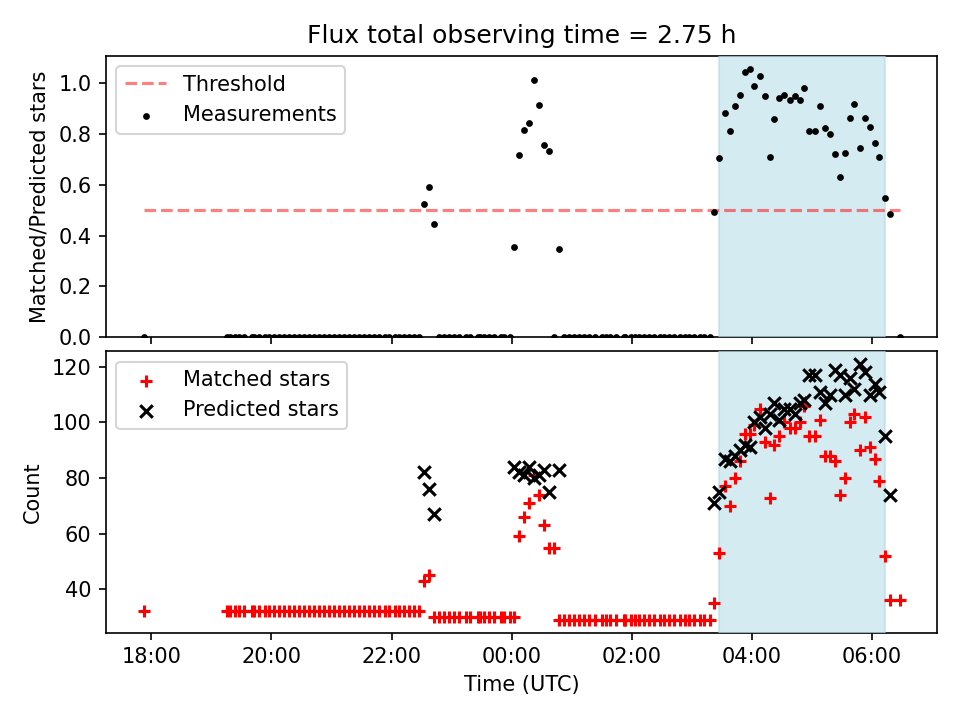 Flux total observing time = 2.75 h

Threshold
Measurements

Matched/Predicted stars

1.0
0.8
0.6
0.4
0.2
0.0

Matched stars
Predicted stars

Count

120
100
80
60
40

18:00
20:00
22:00
00:00
02:00
04:00
06:00

Time (UTC)